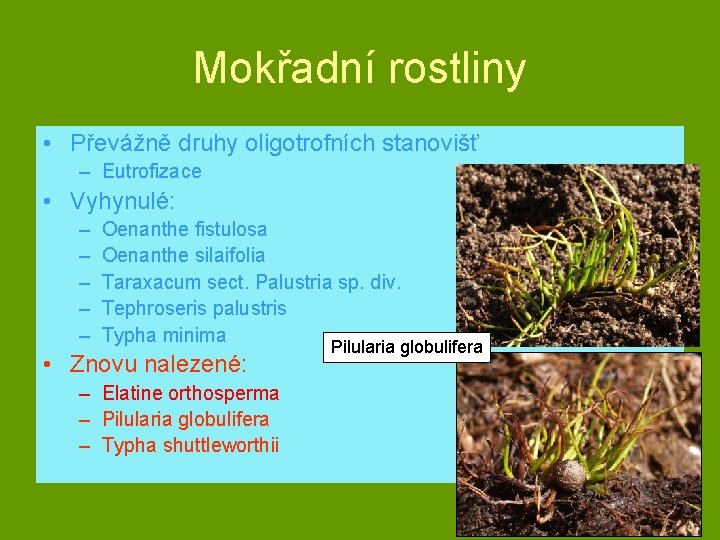 Mokřadní rostliny

• Převážně druhy oligotrofních stanovišť
  – Eutrofizace
• Vyhynulé:
  – Oenanthe fistulosa
  – Oenanthe silaifolia
  – Taraxacum sect. Palustria sp. div.
  – Tephroseris palustris
  – Typha minima
• Znovu nalezené:
  – Elatine orthosperma
  – Pilularia globulifera
  – Typha shuttleworthii

Pilularia globulifera